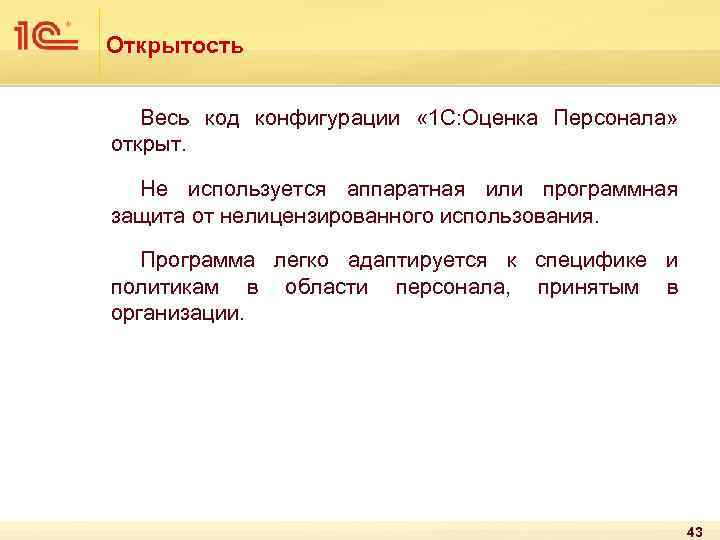 1С

Открытость

Весь код конфигурации «1С:Оценка Персонала» открыт.

Не используется аппаратная или программная защита от нелицензированного использования.

Программа легко адаптируется к специфике и политикам в области персонала, принятым в организации.

43